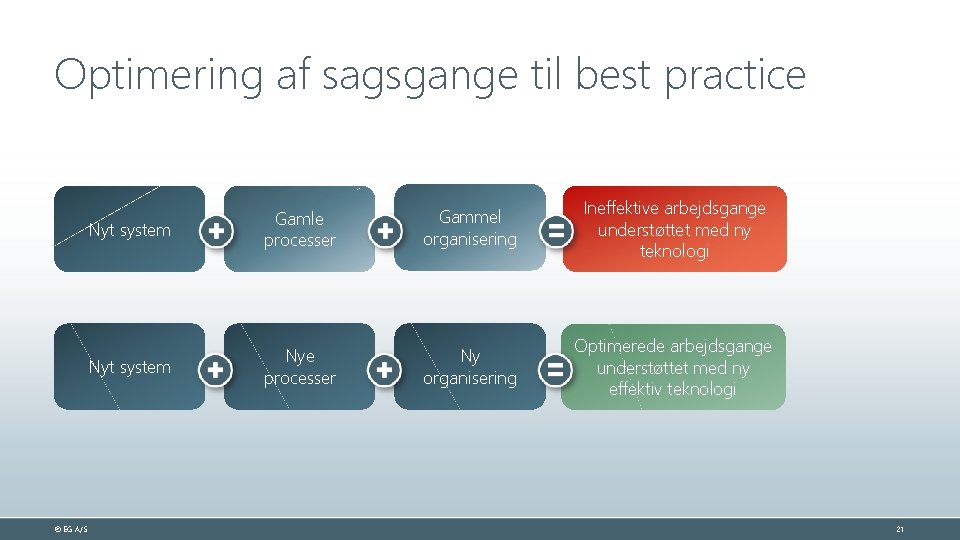 Optimering af sagsgange til best practice

Nyt system + Gamle processer + Gammel organisering = Ineffektive arbejdsgange understøttet med ny teknologi

Nyt system + Nye processer + Ny organisering = Optimerede arbejdsgange understøttet med ny effektiv teknologi

© EG A/S

21